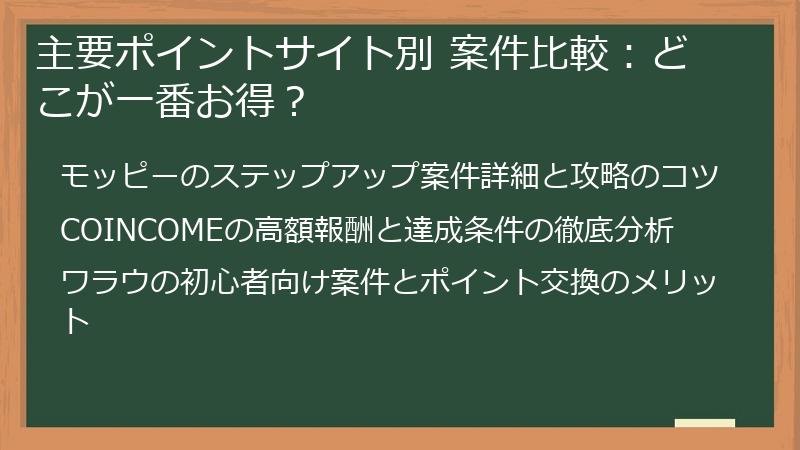 主要ポイントサイト別 案件比較：どこが一番お得？

モッピーのステップアップ案件詳細と攻略のコツ

COINCOMEの高額報酬と達成条件の徹底分析

ワラウの初心者向け案件とポイント交換のメリット